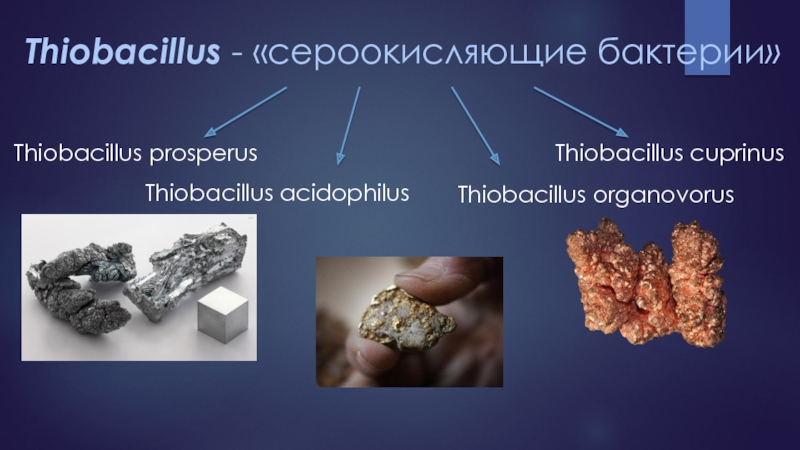 Thiobacillus - «сероокисляющие бактерии»

Thiobacillus prosperus

Thiobacillus acidophilus

Thiobacillus organovorus

Thiobacillus cuprinus